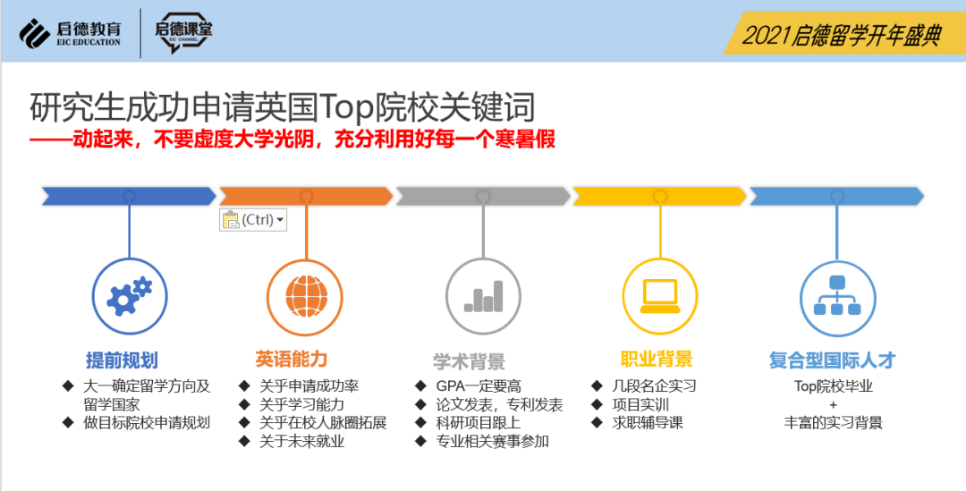 启德教育
EIC EDUCATION

启德课堂
EIC CHANNEL

2021启德留学开年盛典

研究生成功申请英国Top院校关键词
——动起来，不要虚度大学光阴，充分利用好每一个寒暑假

(Ctrl)

提前规划
◆ 大一确定留学方向及留学国家
◆ 做目标院校申请规划

英语能力
◆ 关乎申请成功率
◆ 关乎学习能力
◆ 关乎在校人脉圈拓展
◆ 关于未来就业

学术背景
◆ GPA一定要高
◆ 论文发表，专利发表
◆ 科研项目跟上
◆ 专业相关赛事参加

职业背景
◆ 几段名企实习
◆ 项目实训
◆ 求职辅导课

复合型国际人才
Top院校毕业
+
丰富的实习背景